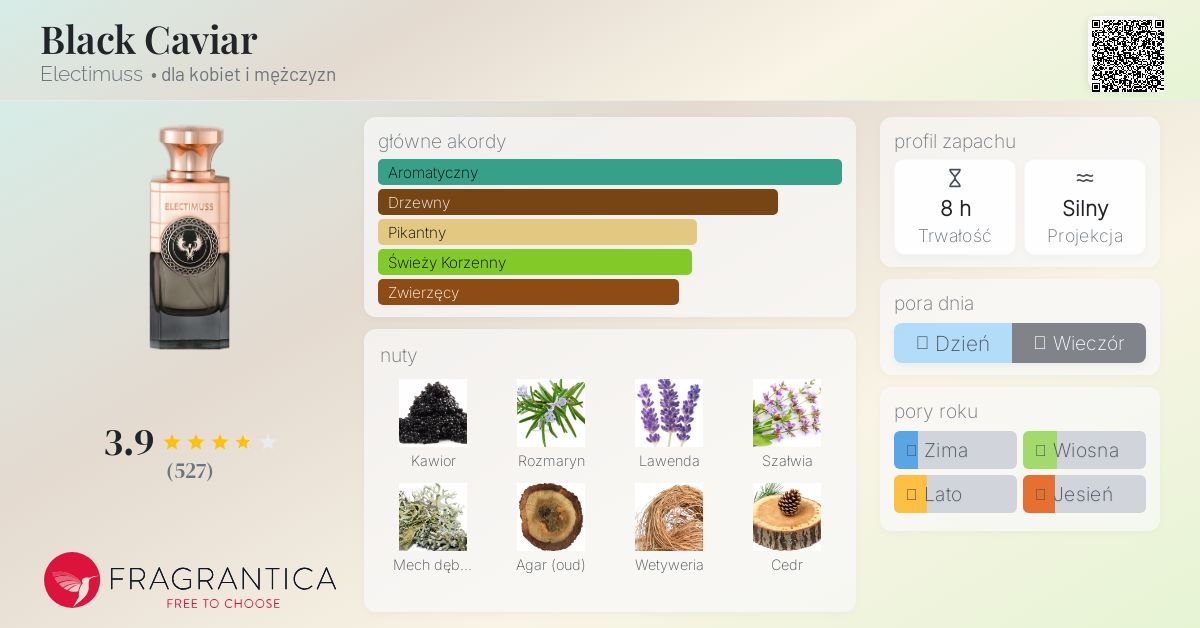 Black Caviar
Electimuss • dla kobiet i mężczyzn

ELECTIMUSS

3.9
(527)

FRAGRANTICA
FREE TO CHOOSE

główne akordy
Aromatyczny
Drzewny
Pikantny
Świeży Korzenny
Zwierzęcy

nuty
Kawior
Rozmaryn
Lawenda
Szałwia
Mech dęb...
Agar (oud)
Wetyweria
Cedr

profil zapachu
8 h
Trwałość
Silny
Projekcja

pora dnia
Dzień
Wieczór

pory roku
Zima
Wiosna
Lato
Jesień